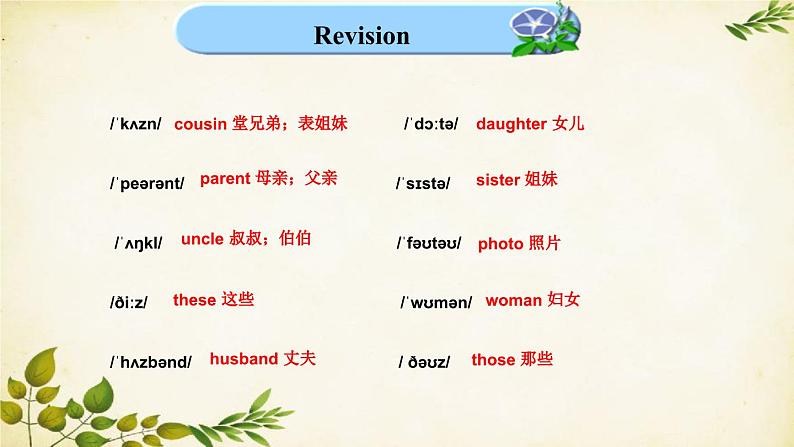 Revision

/ˈkʌzn/ cousin 堂兄弟；表姐妹

/ˈpeərənt/ parent 母亲；父亲

/ˈʌŋkl/ uncle 叔叔；伯伯

/ðiːz/ these 这些

/ˈhʌzbənd/ husband 丈夫

/ˈdɔːtə/ daughter 女儿

/ˈsɪstə/ sister 姐妹

/ˈfəʊtəʊ/ photo 照片

/ˈwʊmən/ woman 妇女

/ ðəʊz/ those 那些